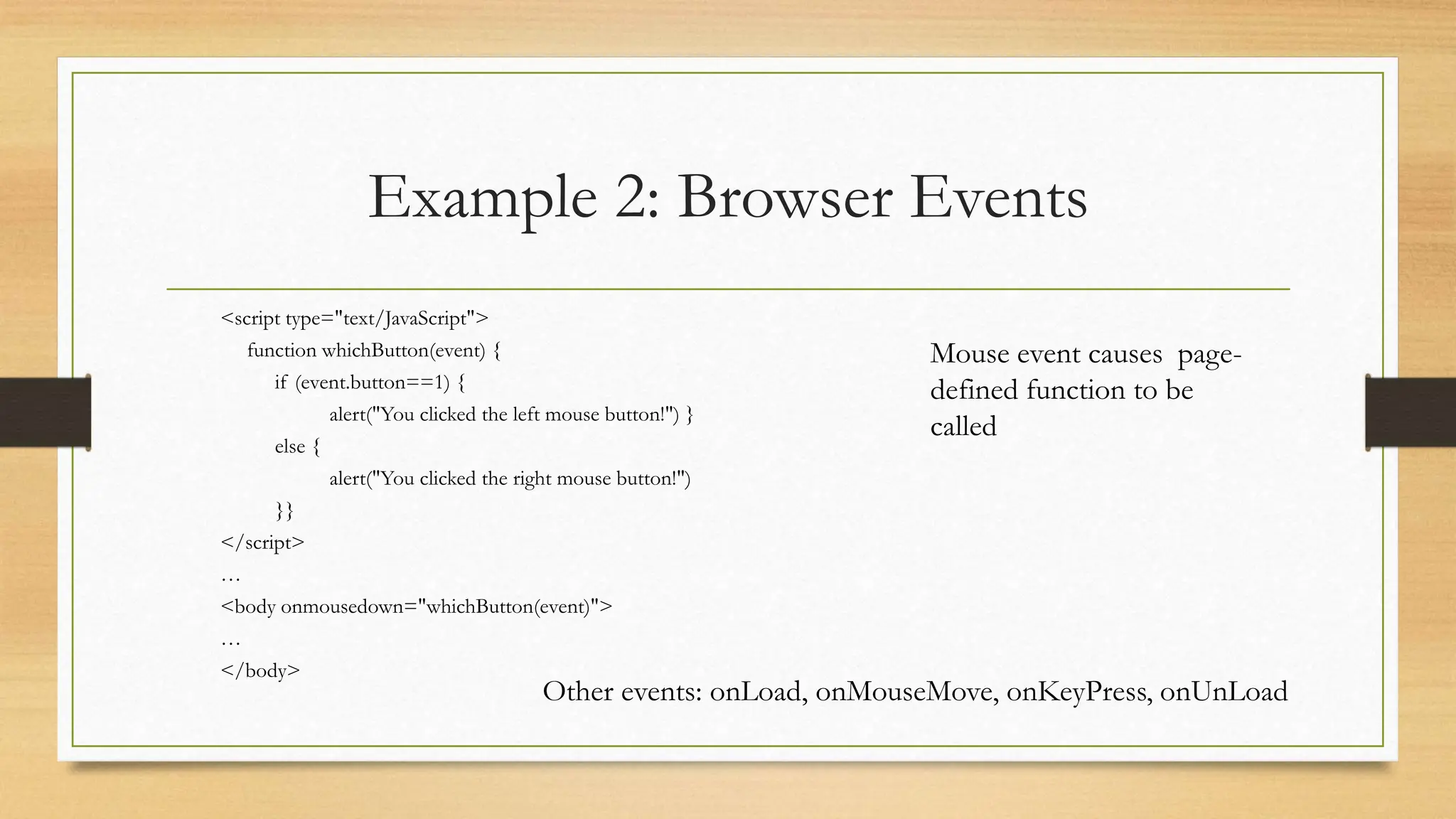 Example 2: Browser Events

<script type="text/JavaScript">
function whichButton(event) {
if (event.button==1) {
alert("You clicked the left mouse button!") }
else {
alert("You clicked the right mouse button!")
}}
</script>
…
<body onmousedown="whichButton(event)">
…
</body>

Mouse event causes page-defined function to be called

Other events: onLoad, onMouseMove, onKeyPress, onUnLoad